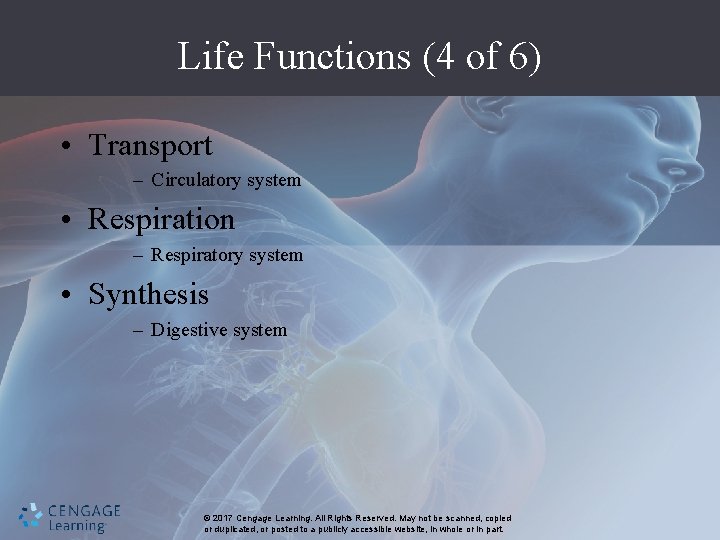 Life Functions (4 of 6)

• Transport
– Circulatory system

• Respiration
– Respiratory system

• Synthesis
– Digestive system

CENGAGE Learning

© 2017 Cengage Learning. All Rights Reserved. May not be scanned, copied or duplicated, or posted to a publicly accessible website, in whole or in part.